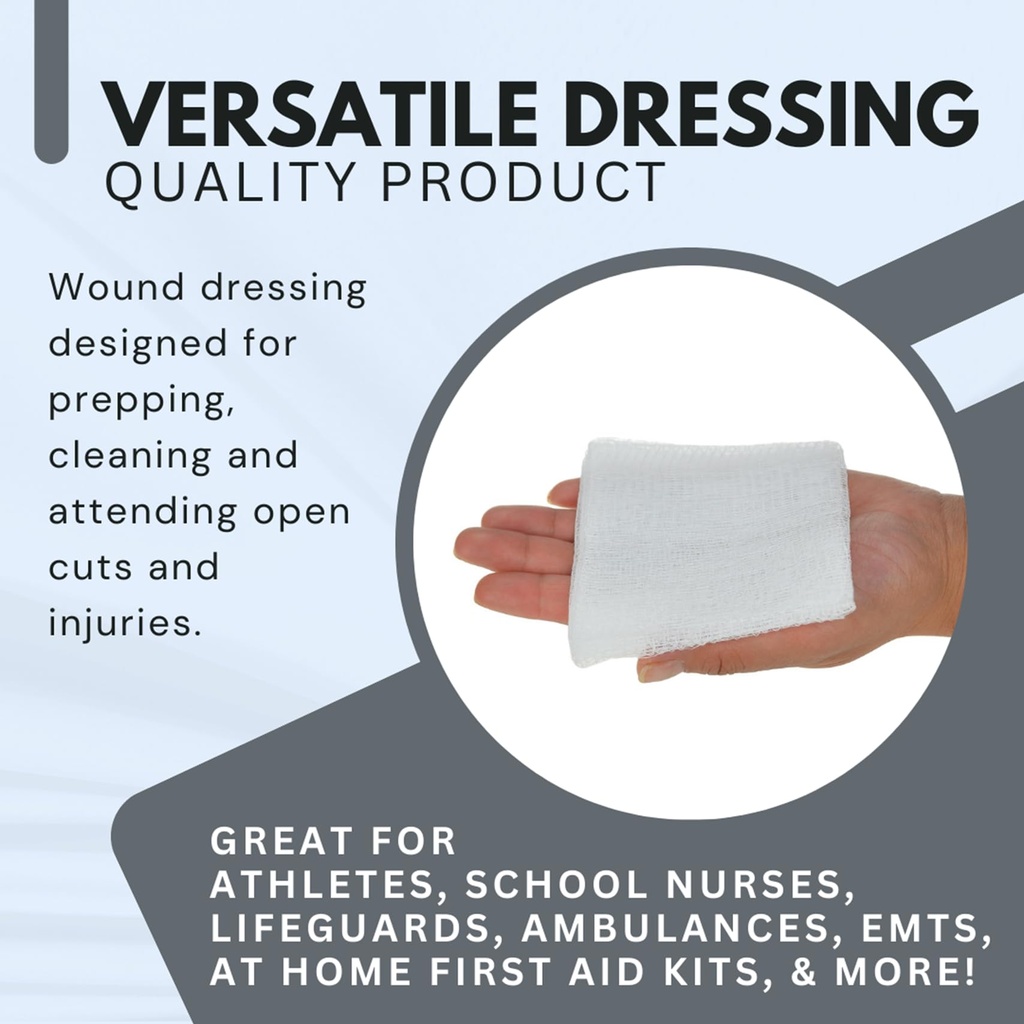 VERSATILE DRESSING
QUALITY PRODUCT

Wound dressing designed for prepping, cleaning and attending open cuts and injuries.

GREAT FOR
ATHLETES, SCHOOL NURSES, LIFEGUARDS, AMBULANCES, EMTS, AT HOME FIRST AID KITS, & MORE!